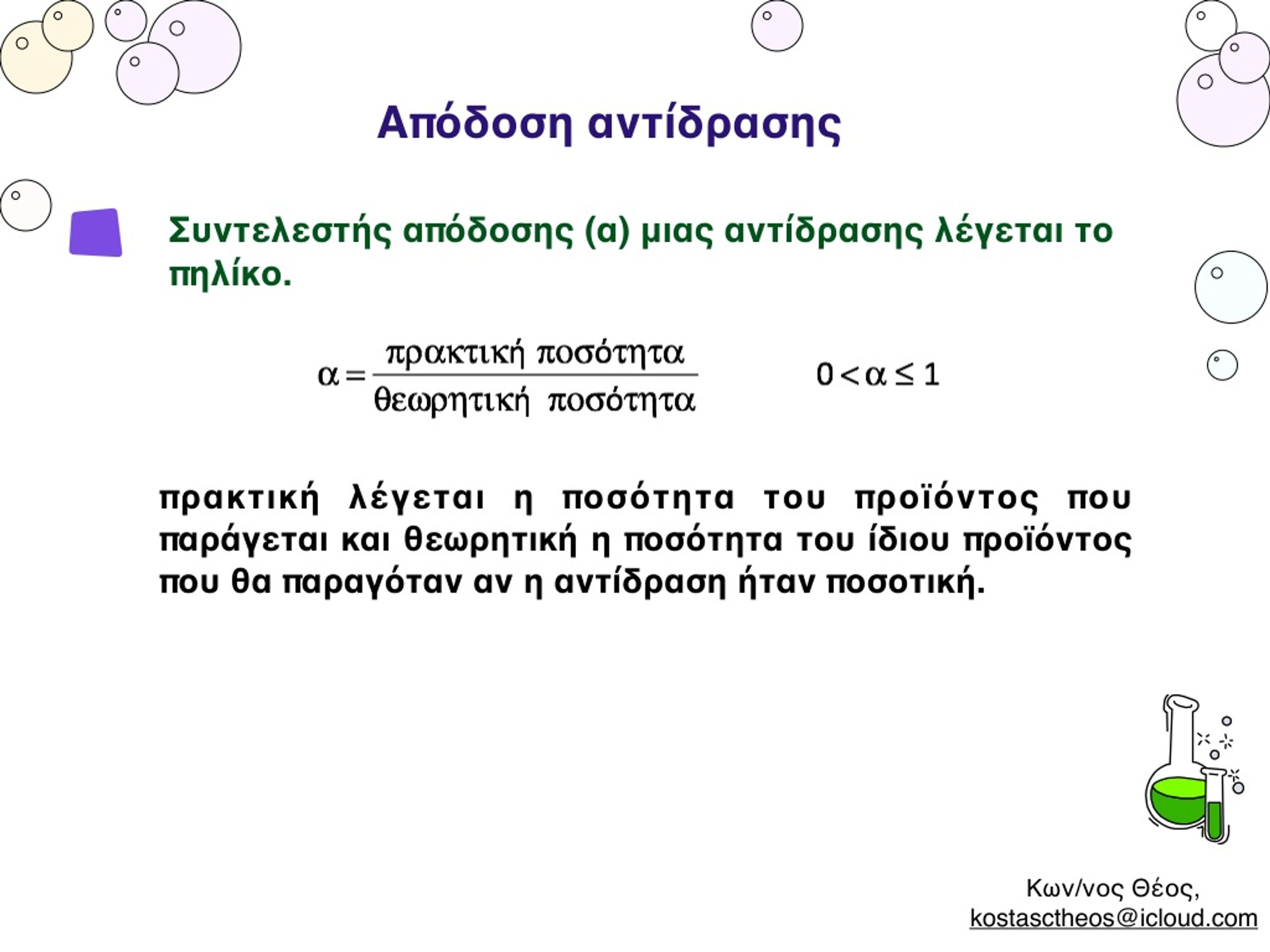 Απόδοση αντίδρασης

Συντελεστής απόδοσης (α) μιας αντίδρασης λέγεται το πηλίκο.

$\alpha = \frac{\text{πρακτική ποσότητα}}{\text{θεωρητική ποσότητα}}$ $0 < \alpha \leq 1$

πρακτική λέγεται η ποσότητα του προϊόντος που παράγεται και θεωρητική η ποσότητα του ίδιου προϊόντος που θα παραγόταν αν η αντίδραση ήταν ποσοτική.

Κων/νος Θέος,
kostasctheos@icloud.com